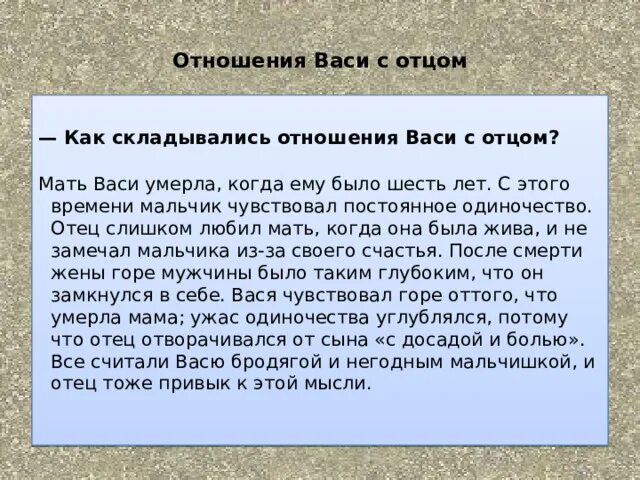 Отношения Васи с отцом

— Как складывались отношения Васи с отцом?

Мать Васи умерла, когда ему было шесть лет. С этого времени мальчик чувствовал постоянное одиночество. Отец слишком любил мать, когда она была жива, и не замечал мальчика из-за своего счастья. После смерти жены горе мужчины было таким глубоким, что он замкнулся в себе. Вася чувствовал горе оттого, что умерла мама; ужас одиночества углублялся, потому что отец отворачивался от сына «с досадой и болью». Все считали Васю бродягой и негодным мальчишкой, и отец тоже привык к этой мысли.